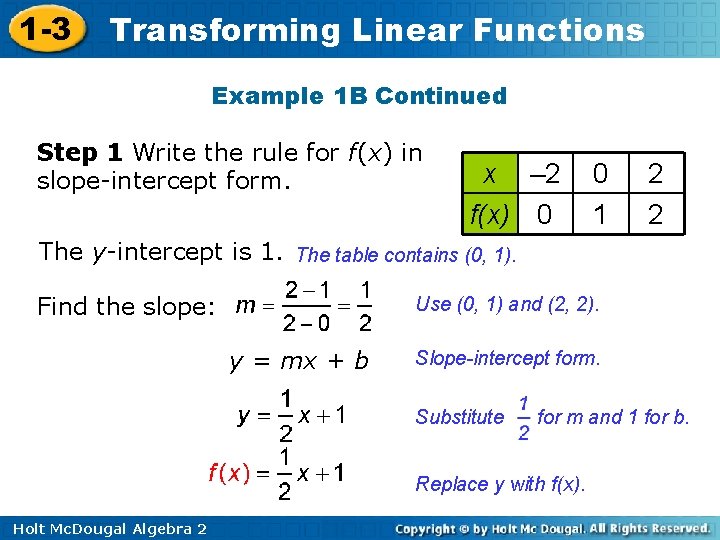 1-3 Transforming Linear Functions

Example 1B Continued

Step 1 Write the rule for $f(x)$ in slope-intercept form.

| $x$ | –2 | 0 | 2 |
|---|---|---|---|
| $f(x)$ | 0 | 1 | 2 |

The $y$-intercept is 1. The table contains (0, 1).

Find the slope: $m = \frac{2-1}{2-0} = \frac{1}{2}$ Use (0, 1) and (2, 2).

$y = mx + b$ Slope-intercept form.

$y = \frac{1}{2}x + 1$ Substitute $\frac{1}{2}$ for m and 1 for b.

$f(x) = \frac{1}{2}x + 1$ Replace y with f(x).

Holt McDougal Algebra 2 Copyright © by Holt Mc Dougal. All Rights Reserved.